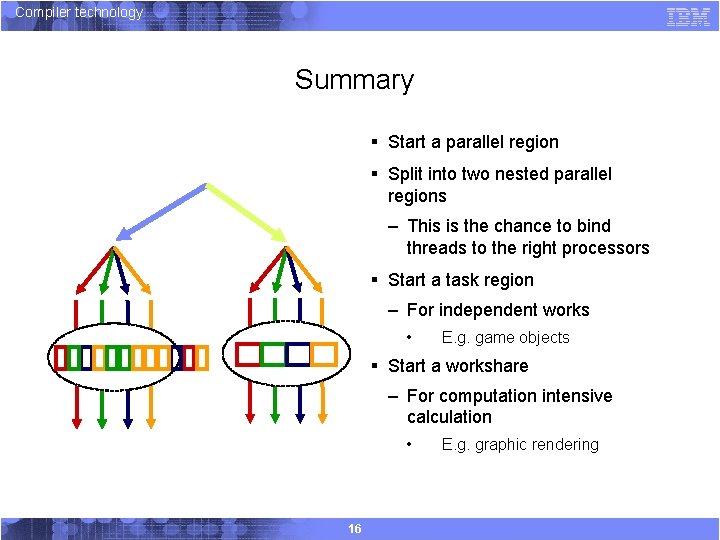 Compiler technology

IBM

Summary

▪ Start a parallel region

▪ Split into two nested parallel regions

– This is the chance to bind threads to the right processors

▪ Start a task region

– For independent works

• E.g. game objects

▪ Start a workshare

– For computation intensive calculation

• E.g. graphic rendering

16